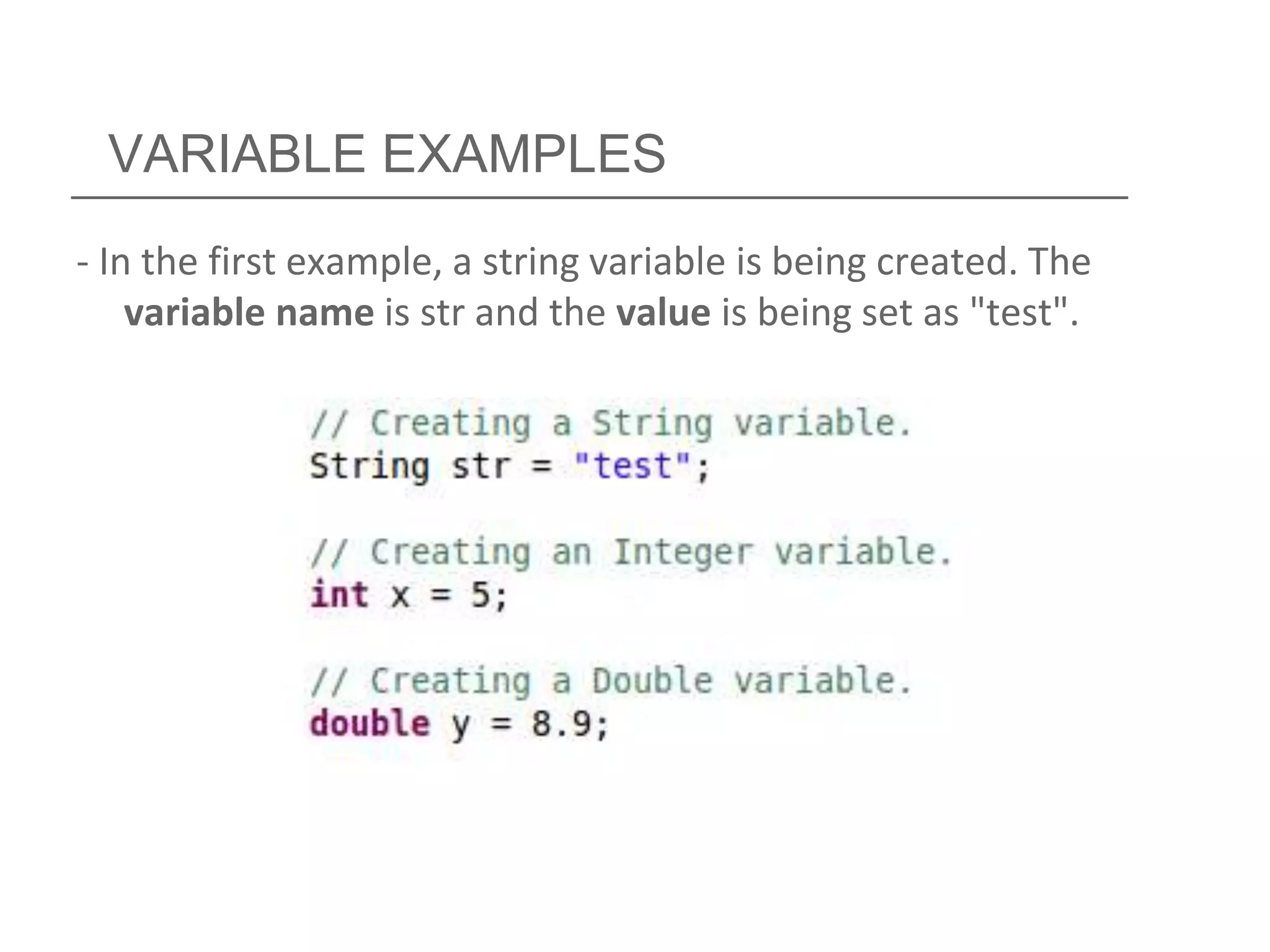 VARIABLE EXAMPLES

- In the first example, a string variable is being created. The variable name is str and the value is being set as "test".

// Creating a String variable.
String str = "test";

// Creating an Integer variable.
int x = 5;

// Creating a Double variable.
double y = 8.9;